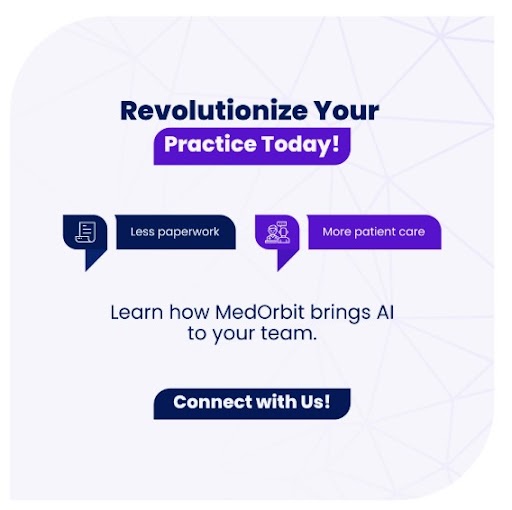 Revolutionize Your
Practice Today!

Less paperwork

More patient care

Learn how MedOrbit brings AI to your team.

Connect with Us!